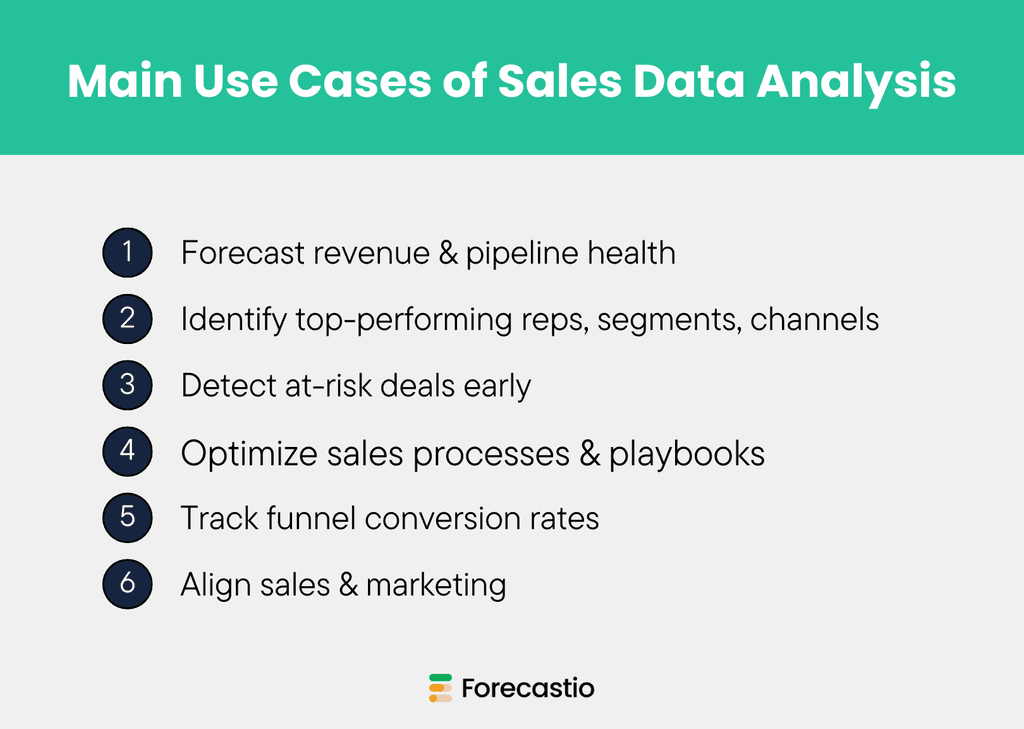 Main Use Cases of Sales Data Analysis

1 Forecast revenue & pipeline health
2 Identify top-performing reps, segments, channels
3 Detect at-risk deals early
4 Optimize sales processes & playbooks
5 Track funnel conversion rates
6 Align sales & marketing

Forecastio